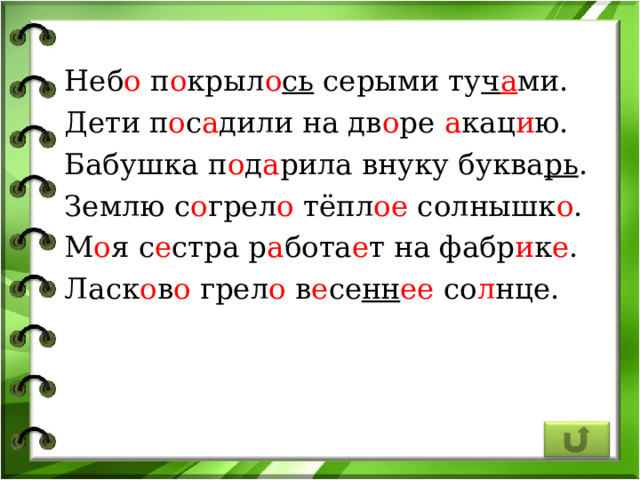 Небо покрылось серыми тучами.
Дети посадили на дворе акацию.
Бабушка подарила внуку букварь.
Землю согрело тёплое солнышко.
Моя сестра работает на фабрике.
Ласково грело весеннее солнце.